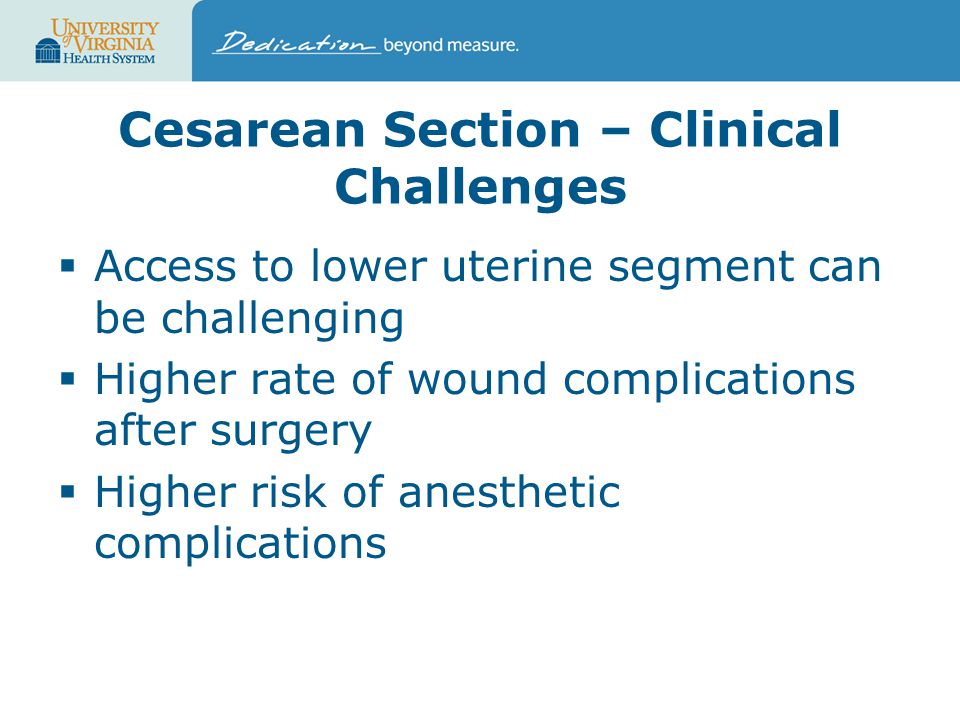 UNIVERSITY of VIRGINIA HEALTH SYSTEM

Dedication beyond measure.

Cesarean Section – Clinical Challenges

▪ Access to lower uterine segment can be challenging

▪ Higher rate of wound complications after surgery

▪ Higher risk of anesthetic complications